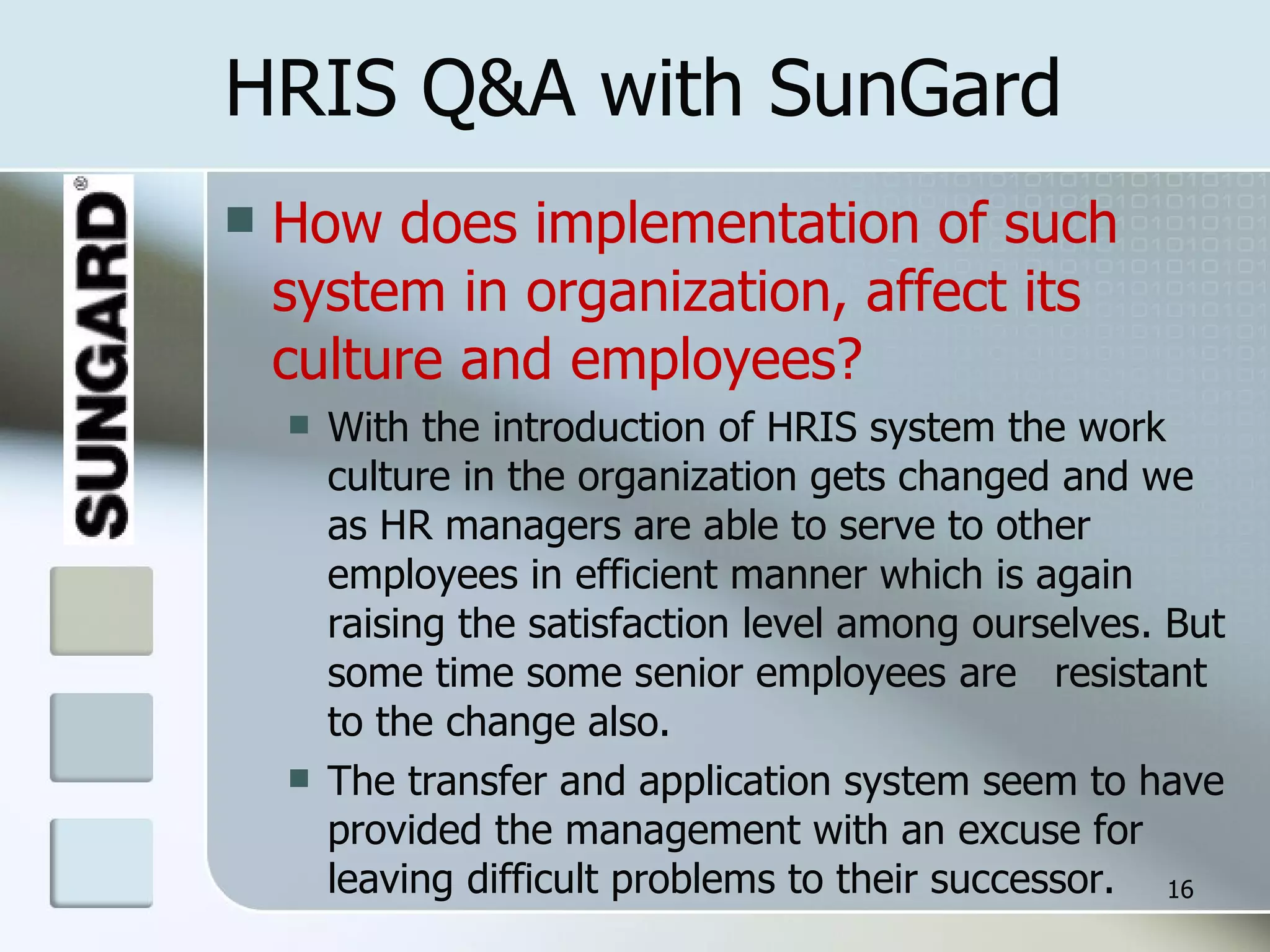 HRIS Q&A with SunGard

SUNGARD®

How does implementation of such system in organization, affect its culture and employees?

With the introduction of HRIS system the work culture in the organization gets changed and we as HR managers are able to serve to other employees in efficient manner which is again raising the satisfaction level among ourselves. But some time some senior employees are resistant to the change also.

The transfer and application system seem to have provided the management with an excuse for leaving difficult problems to their successor.

16